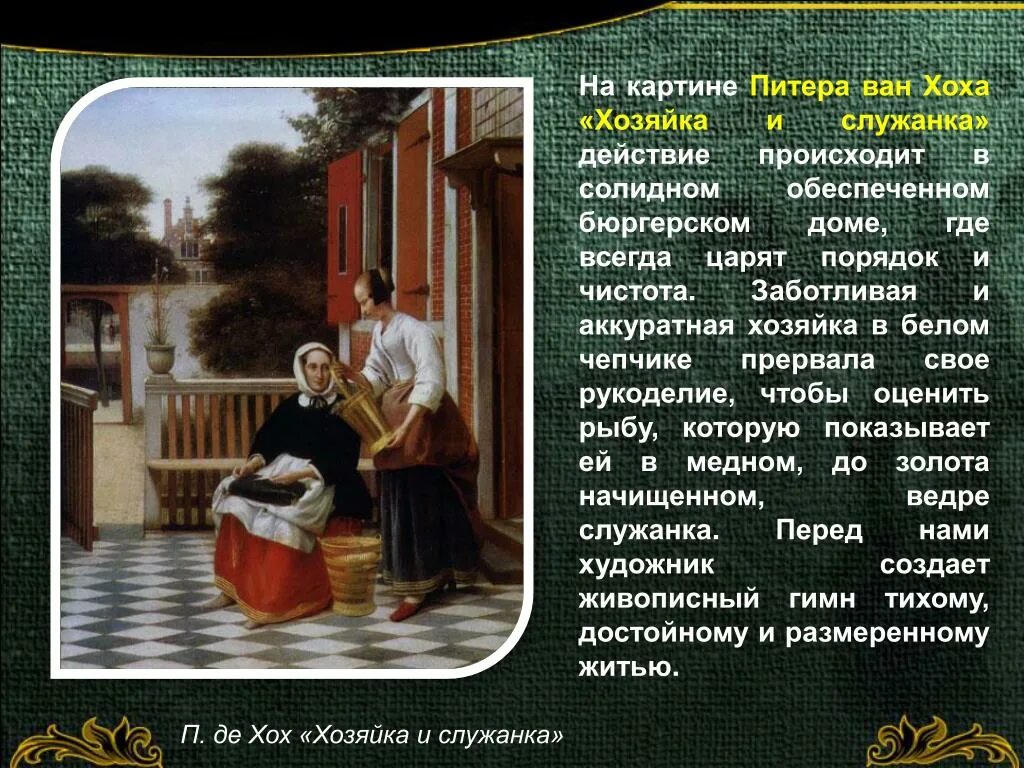 На картине Питера ван Хоха «Хозяйка и служанка» действие происходит в солидном обеспеченном бюргерском доме, где всегда царят порядок и чистота. Заботливая и аккуратная хозяйка в белом чепчике прервала свое рукоделие, чтобы оценить рыбу, которую показывает ей в медном, до золота начищенном, ведре служанка. Перед нами художник создает живописный гимн тихому, достойному и размеренному житью.

П. де Хох «Хозяйка и служанка»